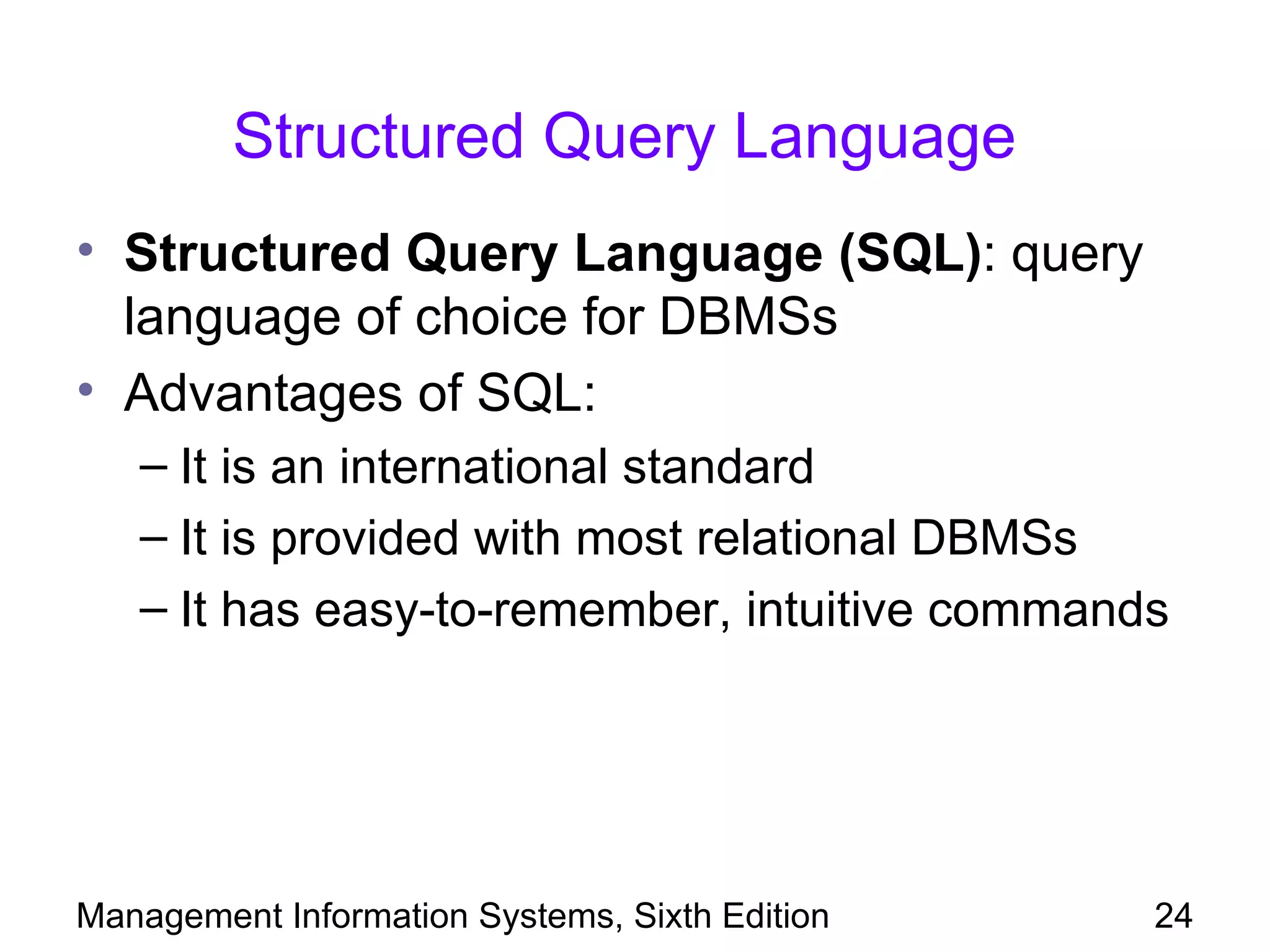 Structured Query Language

• Structured Query Language (SQL): query language of choice for DBMSs
• Advantages of SQL:
– It is an international standard
– It is provided with most relational DBMSs
– It has easy-to-remember, intuitive commands

Management Information Systems, Sixth Edition 24